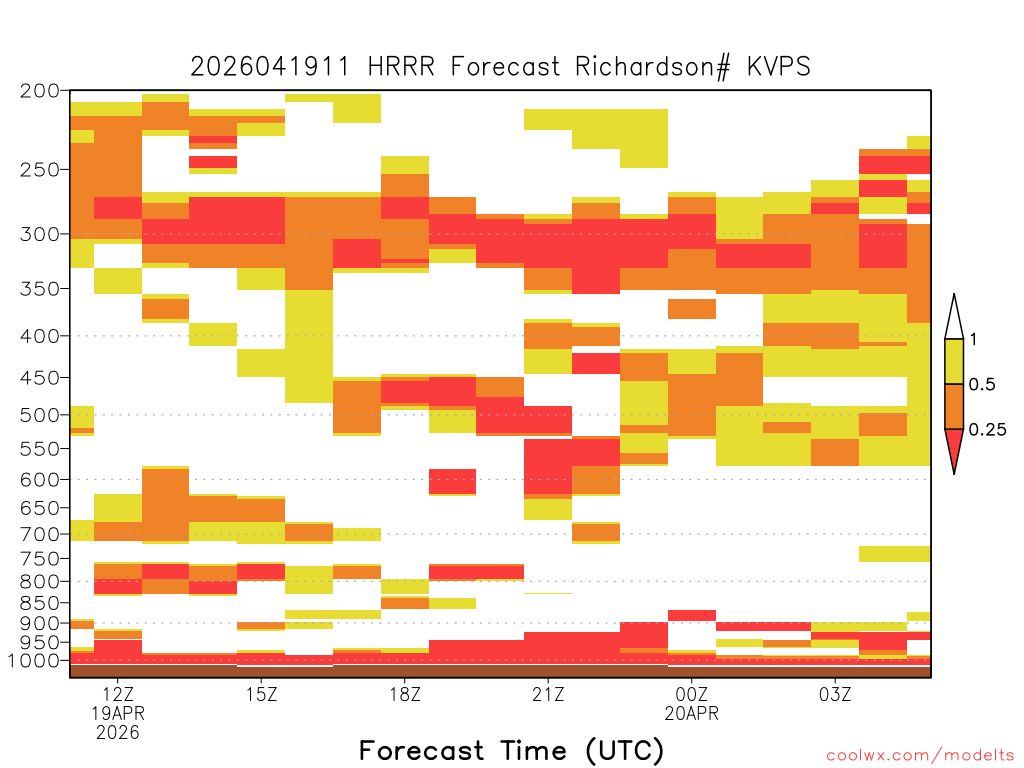 2026041911 HRRR Forecast Richardson# KVPS

200
250
300
350
400
450
500
550
600
650
700
750
800
850
900
950
1000

1
0.5
0.25

12Z
19APR
2026
15Z
18Z
21Z
00Z
20APR
03Z

Forecast Time (UTC)

coolwx.com/modelts